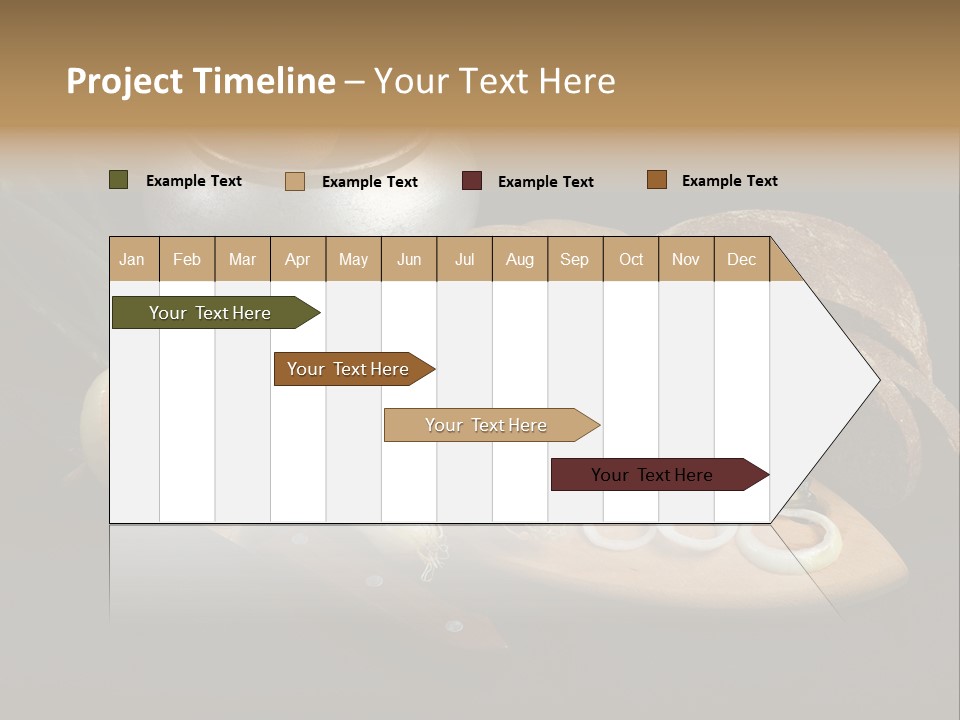 Project Timeline – Your Text Here

Example Text Example Text Example Text Example Text

| Jan | Feb | Mar | Apr | May | Jun | Jul | Aug | Sep | Oct | Nov | Dec |
|---|---|---|---|---|---|---|---|---|---|---|---|

Your Text Here

Your Text Here

Your Text Here

Your Text Here